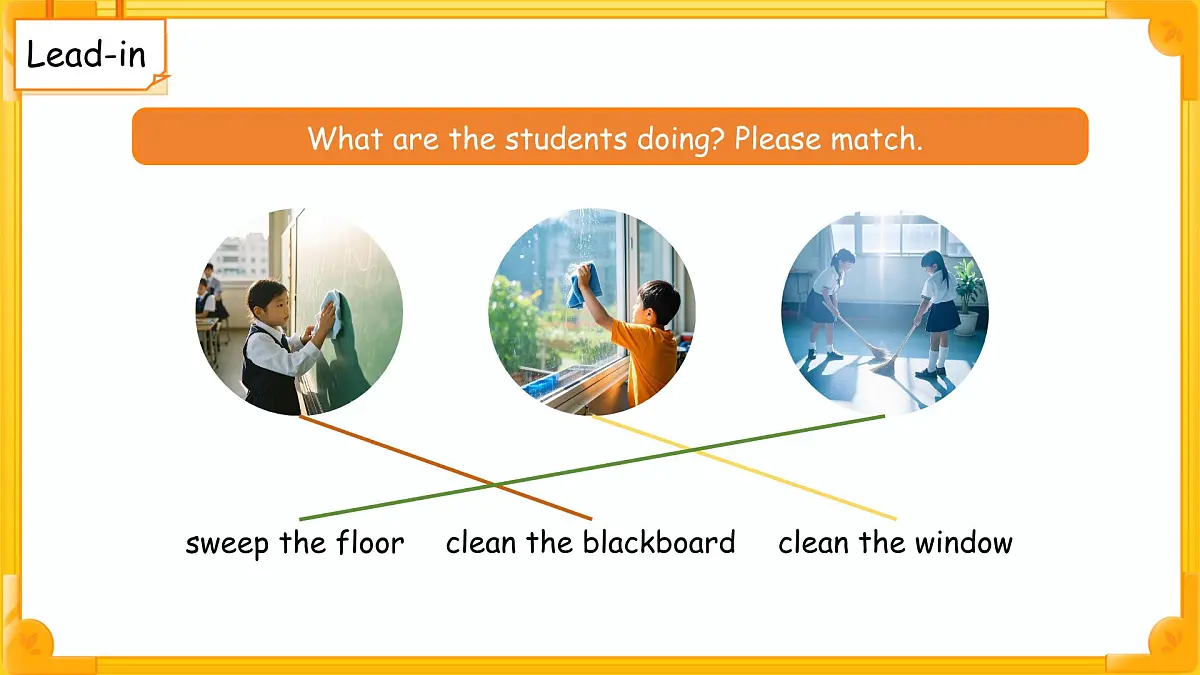 Lead-in

What are the students doing? Please match.

sweep the floor clean the blackboard clean the window